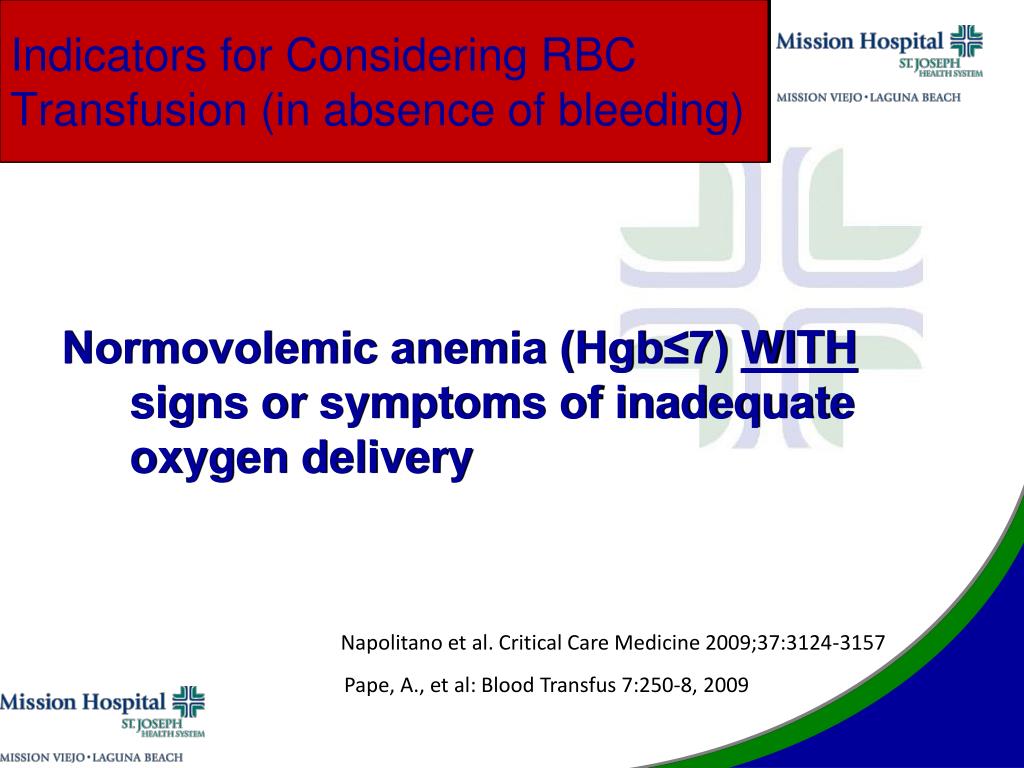 Indicators for Considering RBC Transfusion (in absence of bleeding)

Mission Hospital
ST. JOSEPH HEALTH SYSTEM
MISSION VIEJO • LAGUNA BEACH

Normovolemic anemia (Hgb≤7) WITH signs or symptoms of inadequate oxygen delivery

Napolitano et al. Critical Care Medicine 2009;37:3124-3157

Pape, A., et al: Blood Transfus 7:250-8, 2009

Mission Hospital
ST. JOSEPH HEALTH SYSTEM
MISSION VIEJO • LAGUNA BEACH